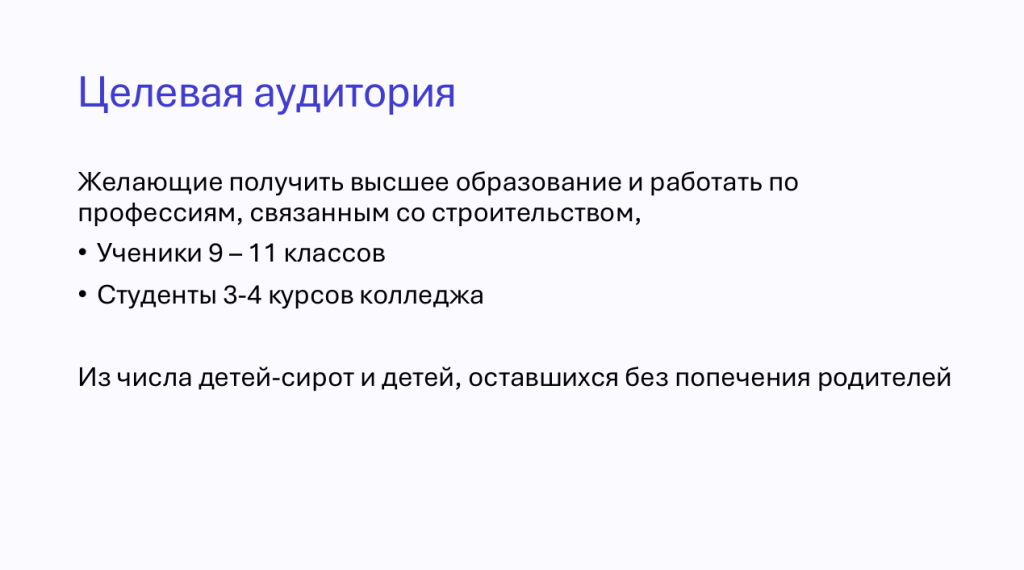 Целевая аудитория

Желающие получить высшее образование и работать по профессиям, связанным со строительством,

• Ученики 9 – 11 классов
• Студенты 3-4 курсов колледжа

Из числа детей-сирот и детей, оставшихся без попечения родителей